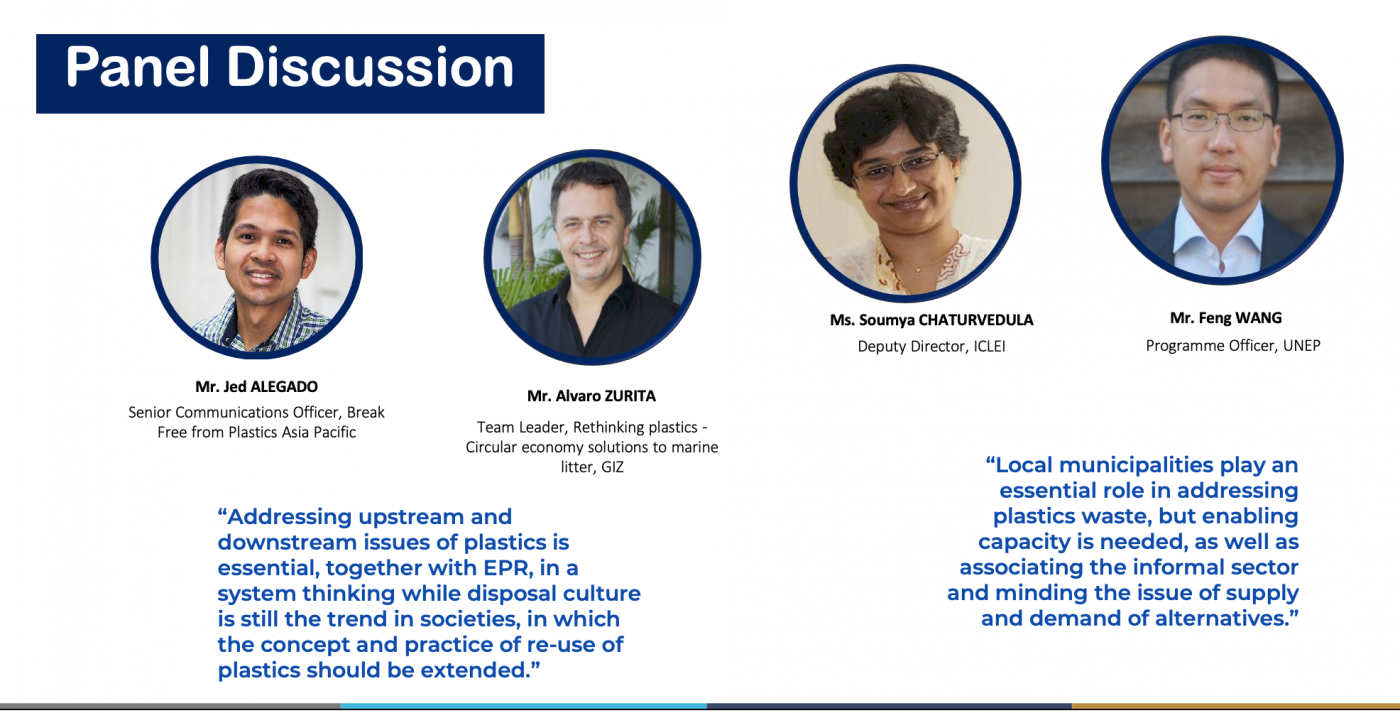 Panel Discussion

Mr. Jed ALEGADO
Senior Communications Officer, Break Free from Plastics Asia Pacific

Mr. Alvaro ZURITA
Team Leader, Rethinking plastics - Circular economy solutions to marine litter, GIZ

Ms. Soumya CHATURVEDULA
Deputy Director, ICLEI

Mr. Feng WANG
Programme Officer, UNEP

“Addressing upstream and downstream issues of plastics is essential, together with EPR, in a system thinking while disposal culture is still the trend in societies, in which the concept and practice of re-use of plastics should be extended.”

“Local municipalities play an essential role in addressing plastics waste, but enabling capacity is needed, as well as associating the informal sector and minding the issue of supply and demand of alternatives.”